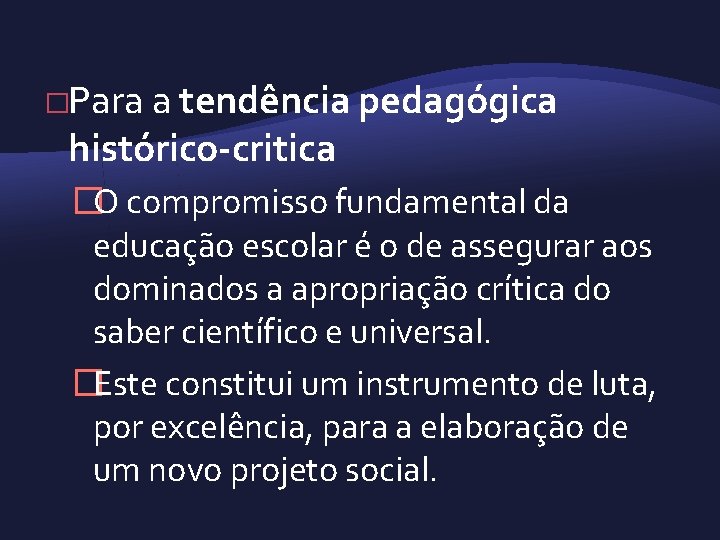 Para a tendência pedagógica histórico-critica

O compromisso fundamental da educação escolar é o de assegurar aos dominados a apropriação crítica do saber científico e universal.

Este constitui um instrumento de luta, por excelência, para a elaboração de um novo projeto social.